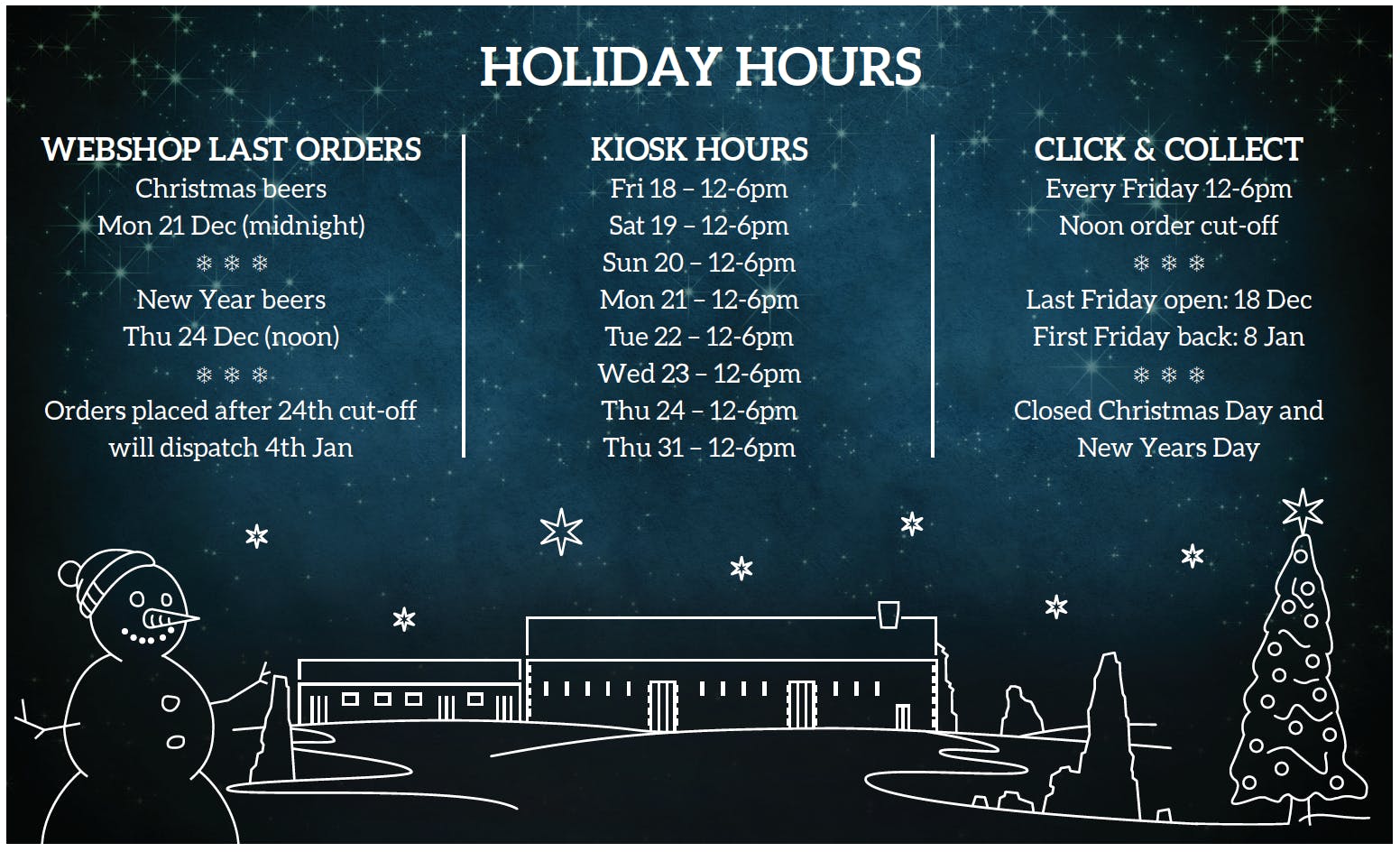 HOLIDAY HOURS

WEBSHOP LAST ORDERS
Christmas beers
Mon 21 Dec (midnight)
❄ ❄ ❄
New Year beers
Thu 24 Dec (noon)
❄ ❄ ❄
Orders placed after 24th cut-off will dispatch 4th Jan

KIOSK HOURS
Fri 18 – 12-6pm
Sat 19 – 12-6pm
Sun 20 – 12-6pm
Mon 21 – 12-6pm
Tue 22 – 12-6pm
Wed 23 – 12-6pm
Thu 24 – 12-6pm
Thu 31 – 12-6pm

CLICK & COLLECT
Every Friday 12-6pm
Noon order cut-off
❄ ❄ ❄
Last Friday open: 18 Dec
First Friday back: 8 Jan
❄ ❄ ❄
Closed Christmas Day and New Years Day